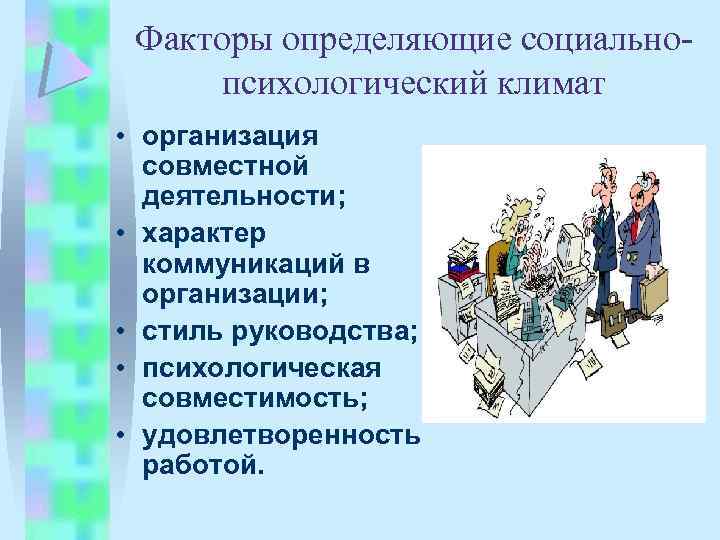 Факторы определяющие социально-психологический климат

• организация совместной деятельности;
• характер коммуникаций в организации;
• стиль руководства;
• психологическая совместимость;
• удовлетворенность работой.